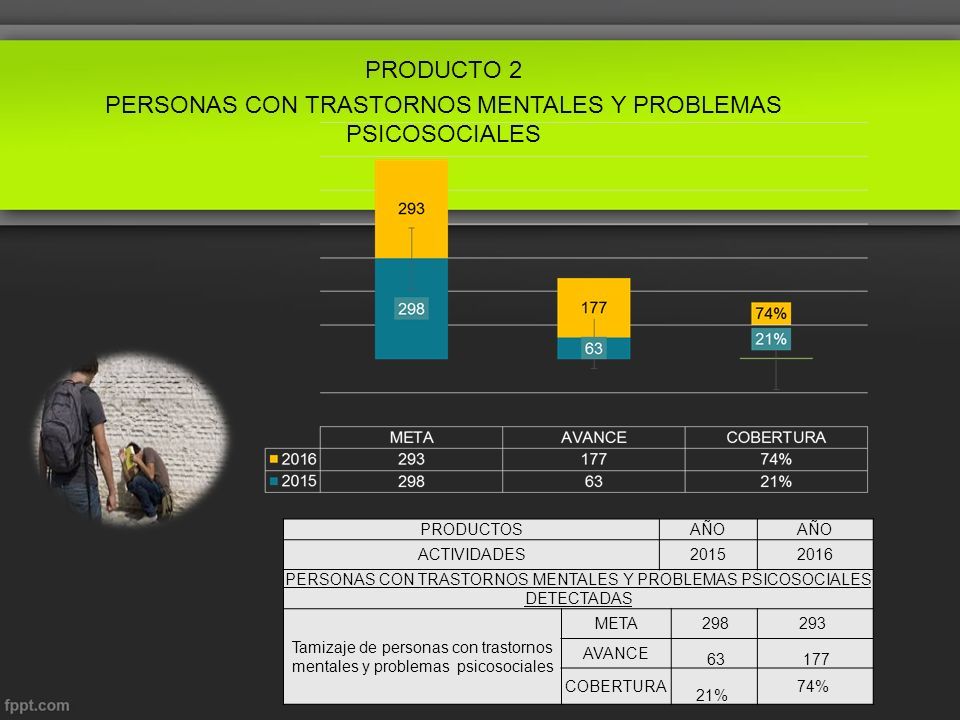 PRODUCTO 2

PERSONAS CON TRASTORNOS MENTALES Y PROBLEMAS PSICOSOCIALES

293
298
177
63
74%
21%

| | META | AVANCE | COBERTURA |
|---|---|---|---|
| 2016 | 293 | 177 | 74% |
| 2015 | 298 | 63 | 21% |

| PRODUCTOS | | AÑO | AÑO |
|---|---|---|---|
| ACTIVIDADES | | 2015 | 2016 |
| PERSONAS CON TRASTORNOS MENTALES Y PROBLEMAS PSICOSOCIALES DETECTADAS | | | |
| Tamizaje de personas con trastornos mentales y problemas psicosociales | META | 298 | 293 |
| | AVANCE | 63 | 177 |
| | COBERTURA | 21% | 74% |

fppt.com